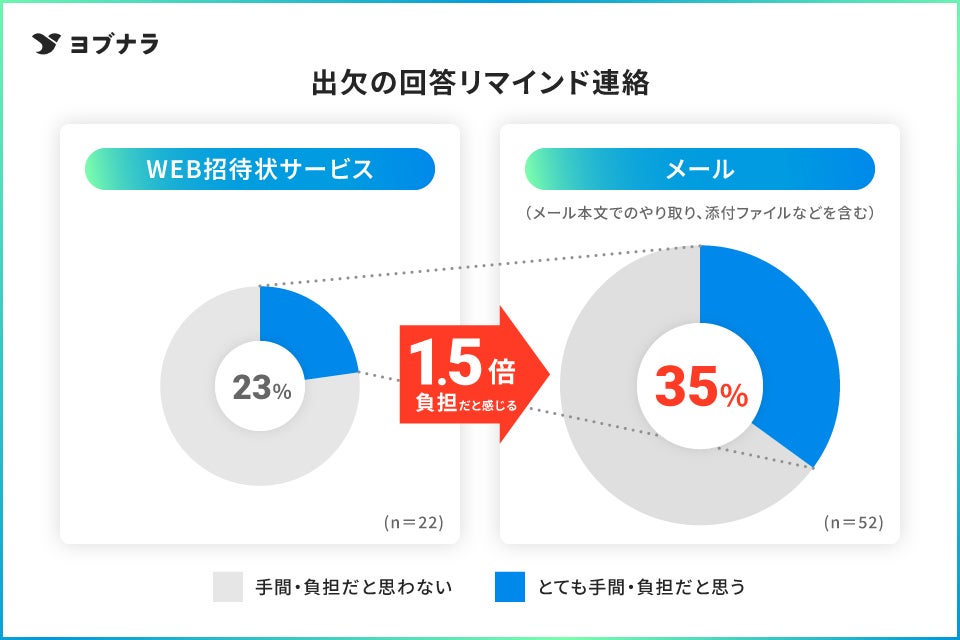 ヨブナラ

出欠の回答リマインド連絡

WEB招待状サービス

23%

(n=22)

1.5倍
負担だと感じる

メール

(メール本文でのやり取り、添付ファイルなどを含む)

35%

(n=52)

手間・負担だと思わない

とても手間・負担だと思う